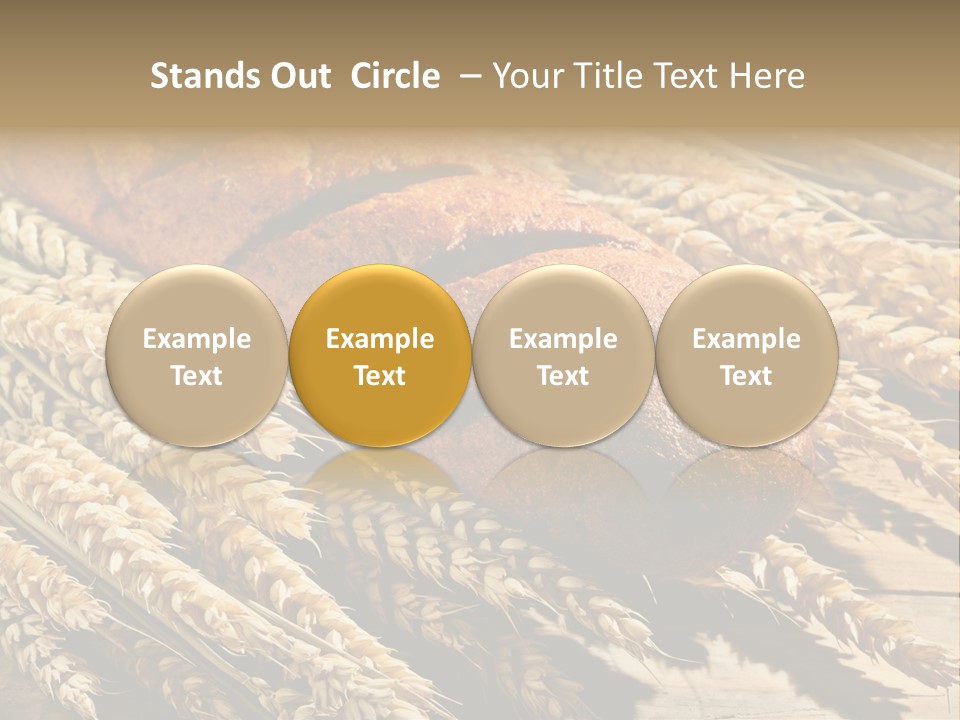 Stands Out Circle – Your Title Text Here

Example Text

Example Text

Example Text

Example Text